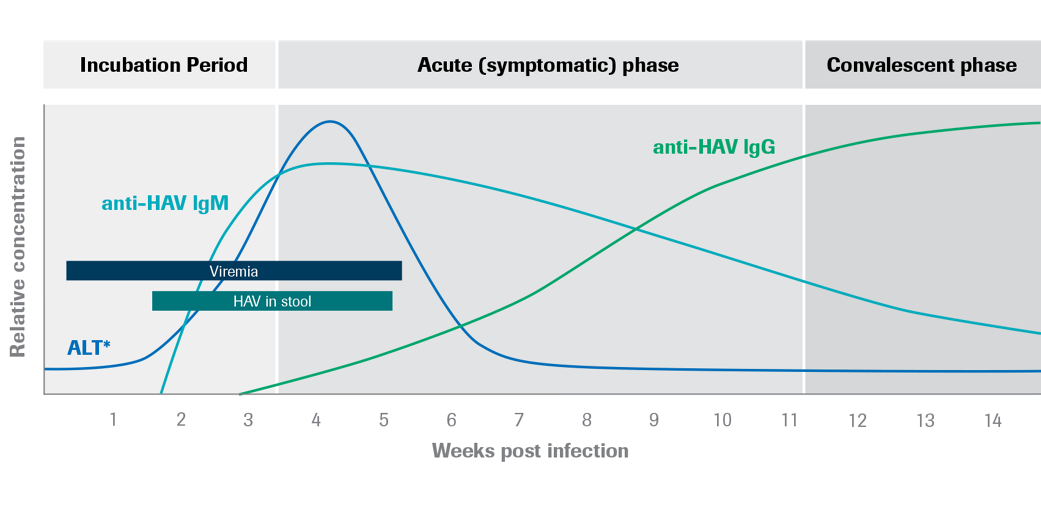 Incubation Period

Acute (symptomatic) phase

Convalescent phase

Relative concentration

anti-HAV IgG

anti-HAV IgM

Viremia

HAV in stool

ALT*

1 2 3 4 5 6 7 8 9 10 11 12 13 14

Weeks post infection